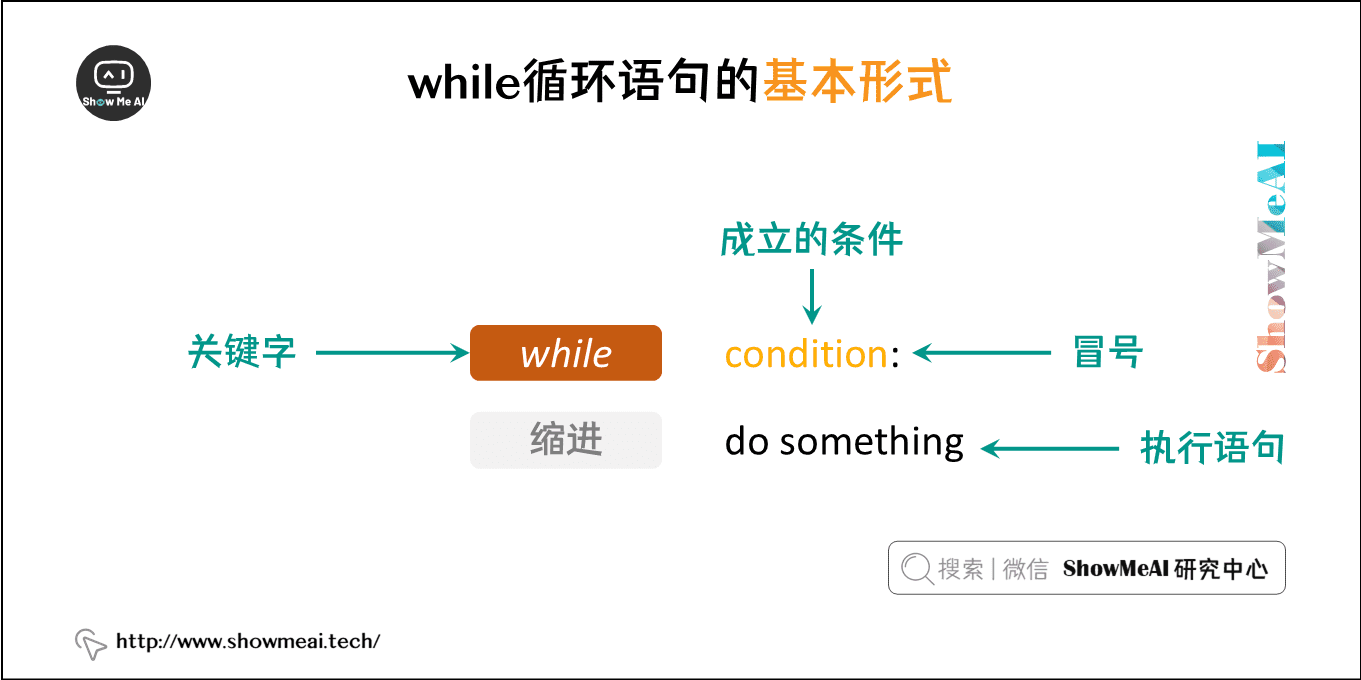 Show Me AI

while循环语句的基本形式

ShowMeAI

成立的条件

关键字 while condition: 冒号

缩进 do something 执行语句

搜索 | 微信 ShowMeAI 研究中心

http://www.showmeai.tech/